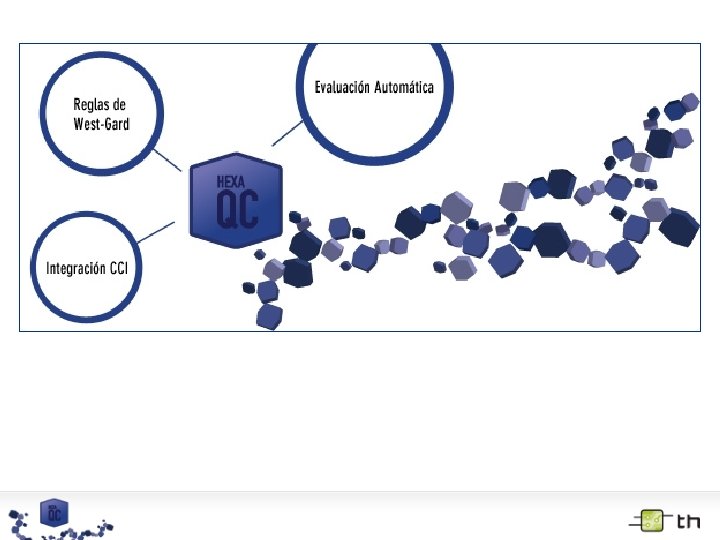 Reglas de West-Gard

Evaluación Automática

HEXA QC

Integración CCI

HEXA QC

th